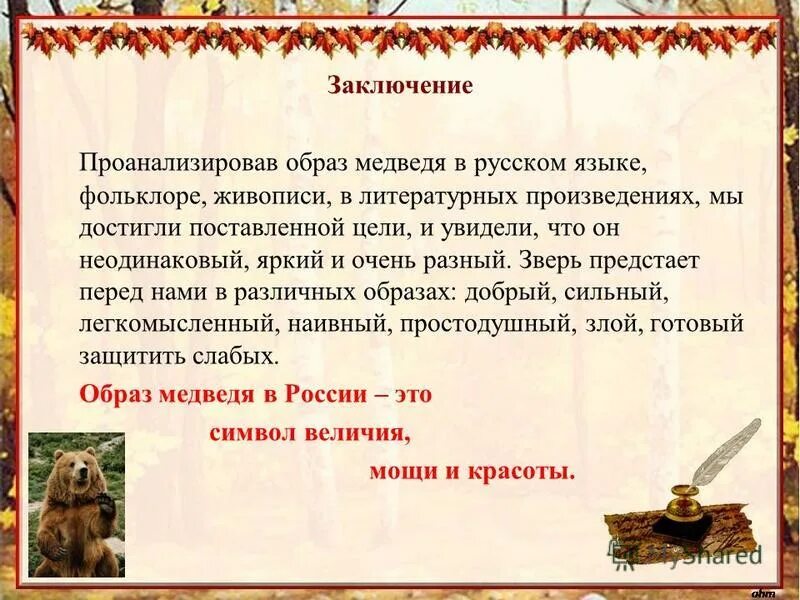 Заключение

Проанализировав образ медведя в русском языке, фольклоре, живописи, в литературных произведениях, мы достигли поставленной цели, и увидели, что он неодинаковый, яркий и очень разный. Зверь предстает перед нами в различных образах: добрый, сильный, легкомысленный, наивный, простодушный, злой, готовый защитить слабых.

Образ медведя в России – это

символ величия,

мощи и красоты.

MyShared

ahm